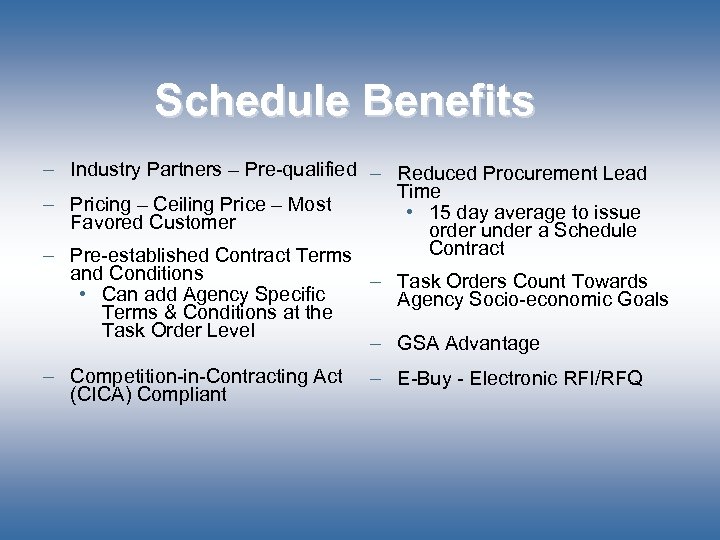 Schedule Benefits

– Industry Partners – Pre-qualified

– Pricing – Ceiling Price – Most Favored Customer

– Pre-established Contract Terms and Conditions
  • Can add Agency Specific Terms & Conditions at the Task Order Level

– Competition-in-Contracting Act (CICA) Compliant

– Reduced Procurement Lead Time
  • 15 day average to issue order under a Schedule Contract

– Task Orders Count Towards Agency Socio-economic Goals

– GSA Advantage

– E-Buy - Electronic RFI/RFQ